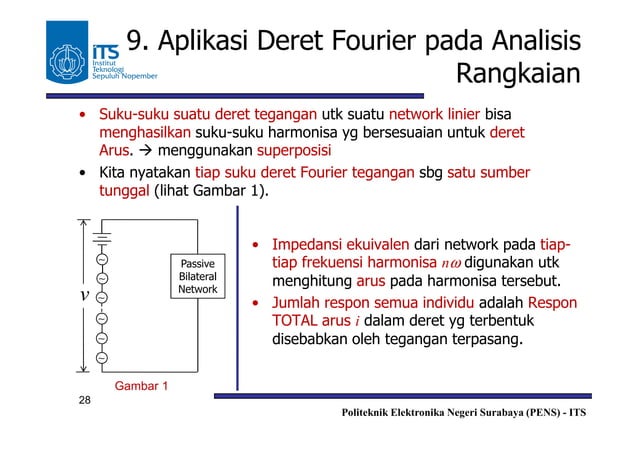 ITS
Institut Teknologi Sepuluh Nopember

9. Aplikasi Deret Fourier pada Analisis Rangkaian

• Suku-suku suatu deret tegangan utk suatu network linier bisa menghasilkan suku-suku harmonisa yg bersesuaian untuk deret Arus. → menggunakan superposisi

• Kita nyatakan tiap suku deret Fourier tegangan sbg satu sumber tunggal (lihat Gambar 1).

$v$

Passive Bilateral Network

Gambar 1

• Impedansi ekuivalen dari network pada tiap-tiap frekuensi harmonisa $n\omega$ digunakan utk menghitung arus pada harmonisa tersebut.

• Jumlah respon semua individu adalah Respon TOTAL arus $i$ dalam deret yg terbentuk disebabkan oleh tegangan terpasang.

28

Politeknik Elektronika Negeri Surabaya (PENS) - ITS